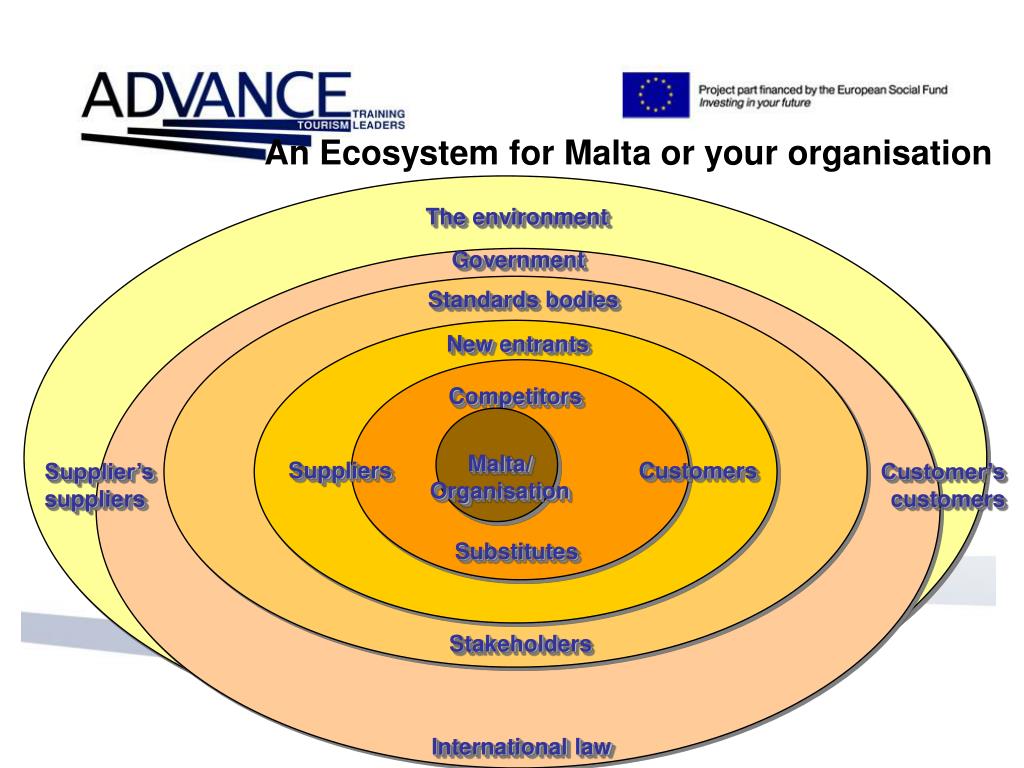 ADVANCE TRAINING TOURISM LEADERS

Project part financed by the European Social Fund
Investing in your future

An Ecosystem for Malta or your organisation

The environment

Government

Standards bodies

New entrants

Competitors

Supplier's suppliers

Suppliers

Malta/ Organisation

Customers

Customer's customers

Substitutes

Stakeholders

International law